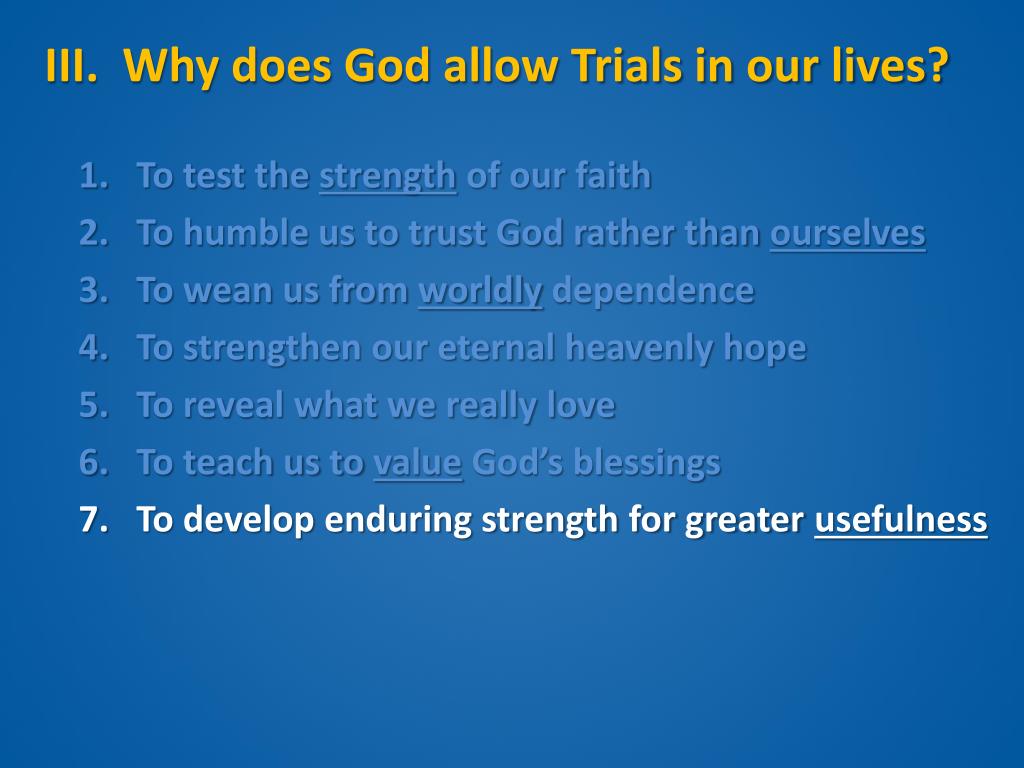 III. Why does God allow Trials in our lives?

1. To test the strength of our faith
2. To humble us to trust God rather than ourselves
3. To wean us from worldly dependence
4. To strengthen our eternal heavenly hope
5. To reveal what we really love
6. To teach us to value God's blessings
7. To develop enduring strength for greater usefulness